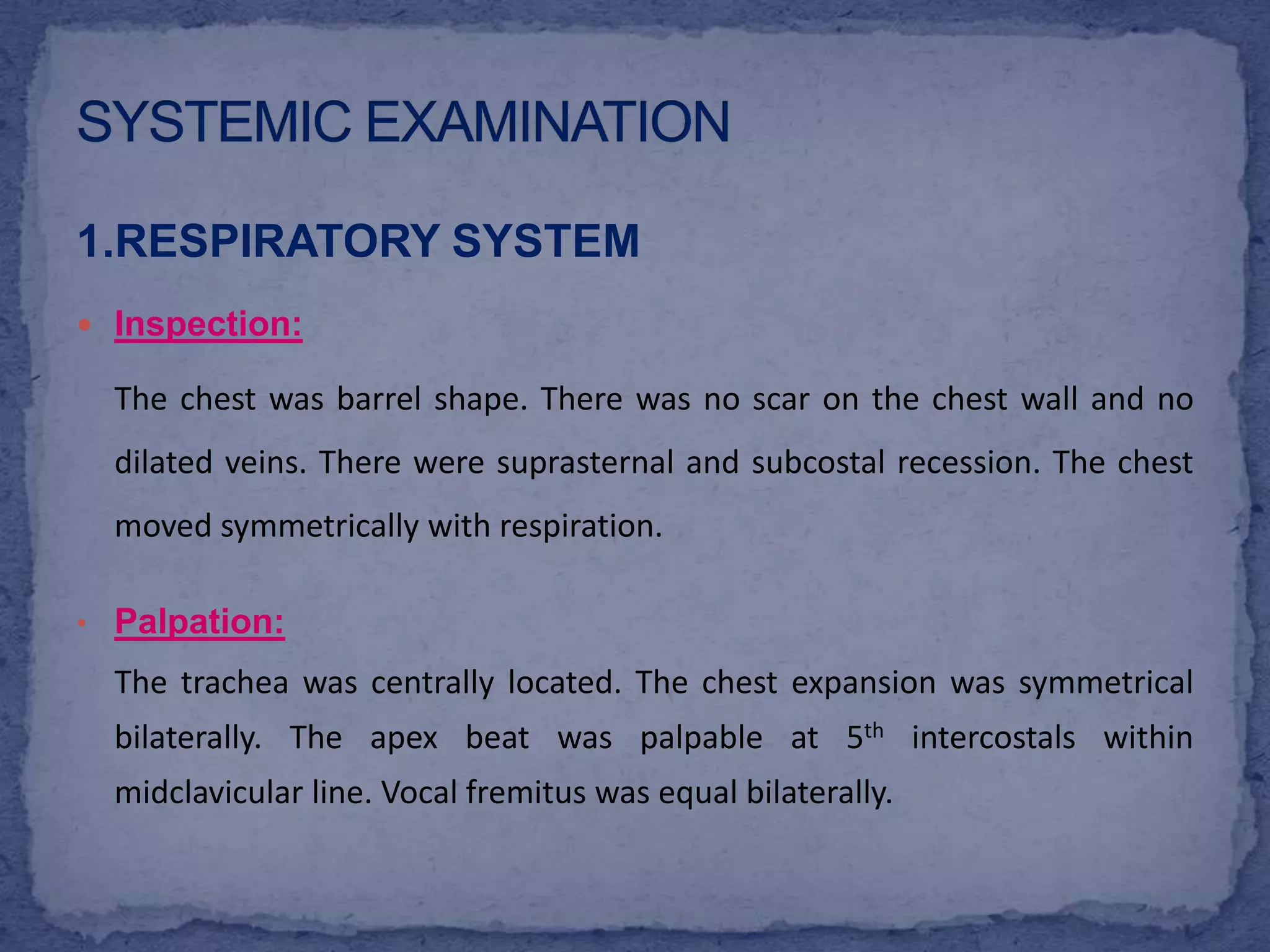 SYSTEMIC EXAMINATION

1.RESPIRATORY SYSTEM

• Inspection:

The chest was barrel shape. There was no scar on the chest wall and no dilated veins. There were suprasternal and subcostal recession. The chest moved symmetrically with respiration.

• Palpation:

The trachea was centrally located. The chest expansion was symmetrical bilaterally. The apex beat was palpable at 5$^{th}$ intercostals within midclavicular line. Vocal fremitus was equal bilaterally.